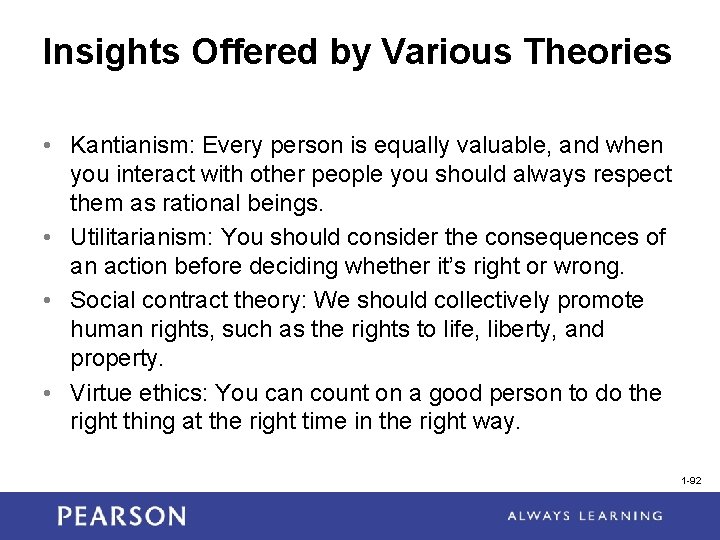 Insights Offered by Various Theories

• Kantianism: Every person is equally valuable, and when you interact with other people you should always respect them as rational beings.
• Utilitarianism: You should consider the consequences of an action before deciding whether it's right or wrong.
• Social contract theory: We should collectively promote human rights, such as the rights to life, liberty, and property.
• Virtue ethics: You can count on a good person to do the right thing at the right time in the right way.

1-92

PEARSON

ALWAYS LEARNING